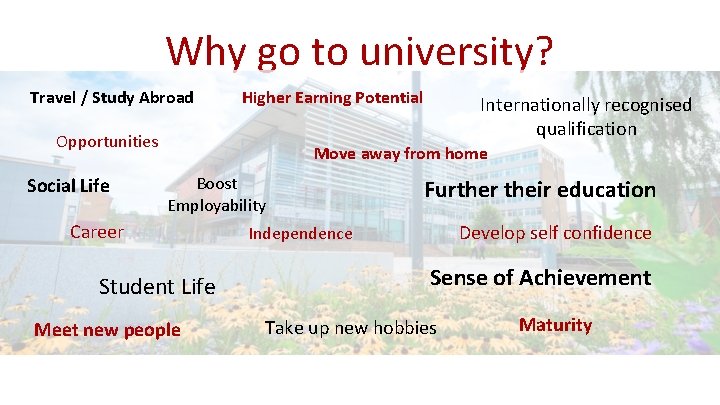 Why go to university?

Travel / Study Abroad

Higher Earning Potential

Internationally recognised qualification

Opportunities

Move away from home

Social Life

Boost Employability

Further their education

Career

Independence

Develop self confidence

Student Life

Sense of Achievement

Meet new people

Take up new hobbies

Maturity